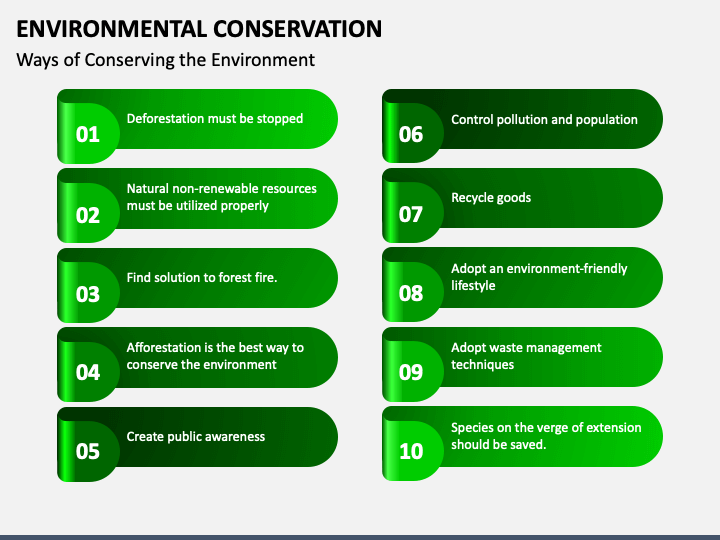 ENVIRONMENTAL CONSERVATION

Ways of Conserving the Environment

01 Deforestation must be stopped

02 Natural non-renewable resources must be utilized properly

03 Find solution to forest fire.

04 Afforestation is the best way to conserve the environment

05 Create public awareness

06 Control pollution and population

07 Recycle goods

08 Adopt an environment-friendly lifestyle

09 Adopt waste management techniques

10 Species on the verge of extension should be saved.